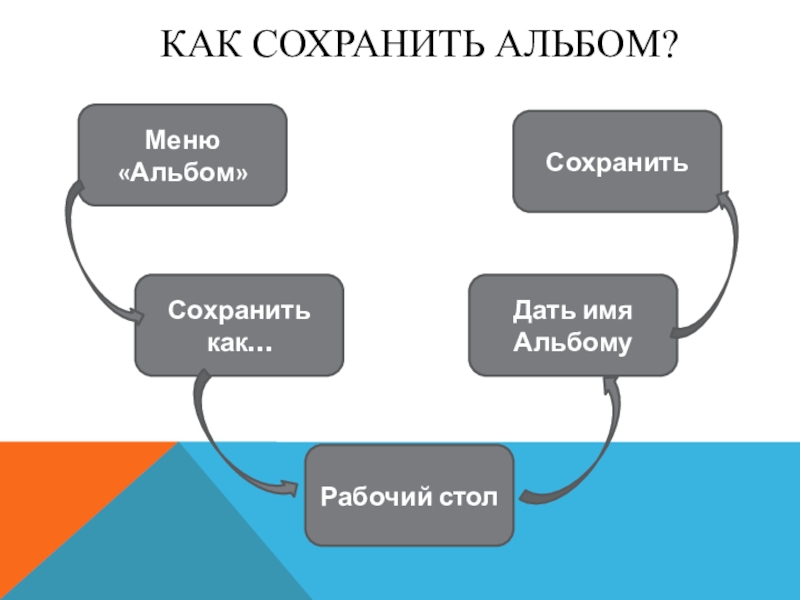 КАК СОХРАНИТЬ АЛЬБОМ?

Меню «Альбом»

Сохранить как…

Рабочий стол

Дать имя Альбому

Сохранить